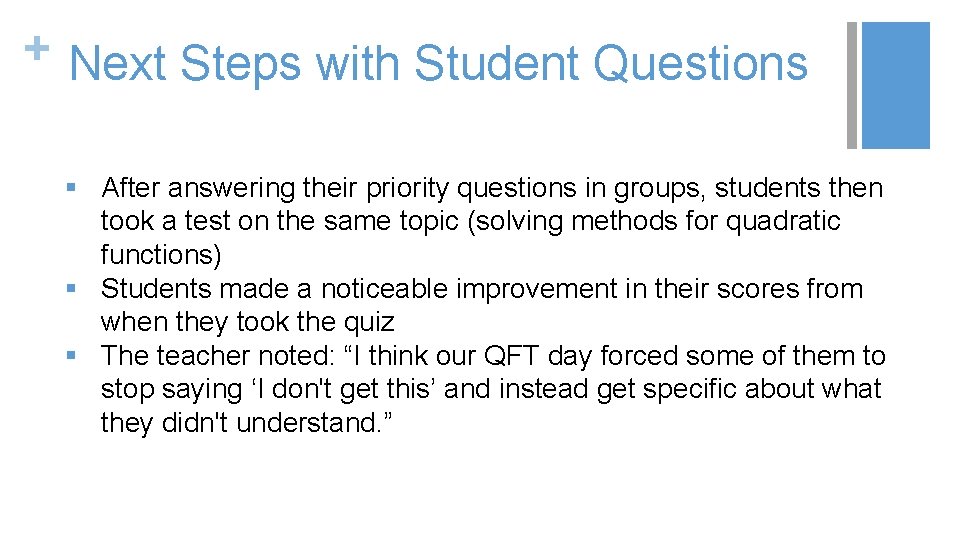 + Next Steps with Student Questions

▪ After answering their priority questions in groups, students then took a test on the same topic (solving methods for quadratic functions)
▪ Students made a noticeable improvement in their scores from when they took the quiz
▪ The teacher noted: “I think our QFT day forced some of them to stop saying ‘I don't get this’ and instead get specific about what they didn't understand.”